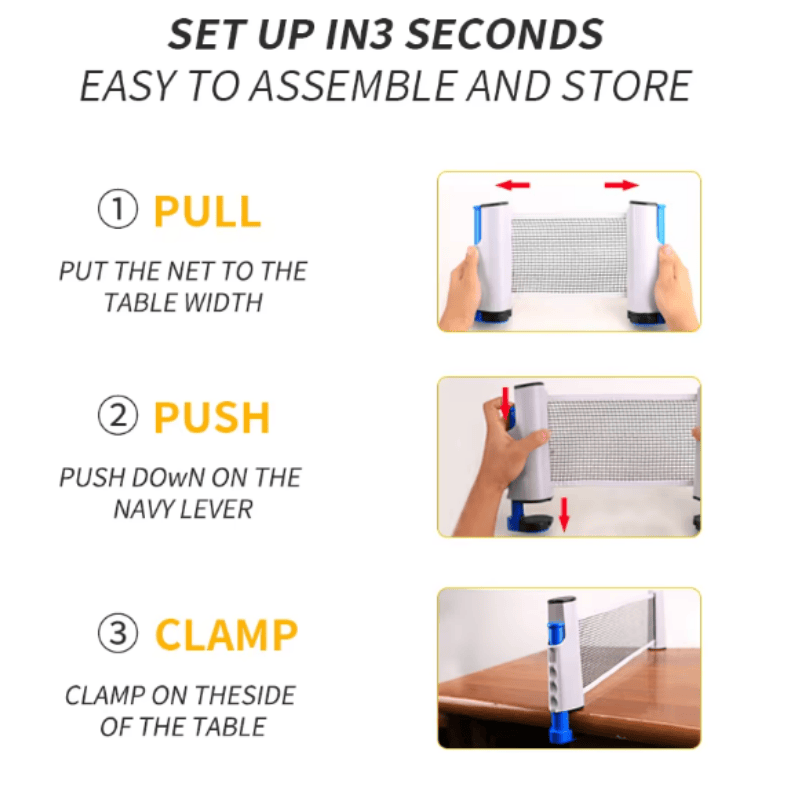 SET UP IN3 SECONDS
EASY TO ASSEMBLE AND STORE

① PULL
PUT THE NET TO THE TABLE WIDTH

② PUSH
PUSH DOwN ON THE NAVY LEVER

③ CLAMP
CLAMP ON THESIDE OF THE TABLE